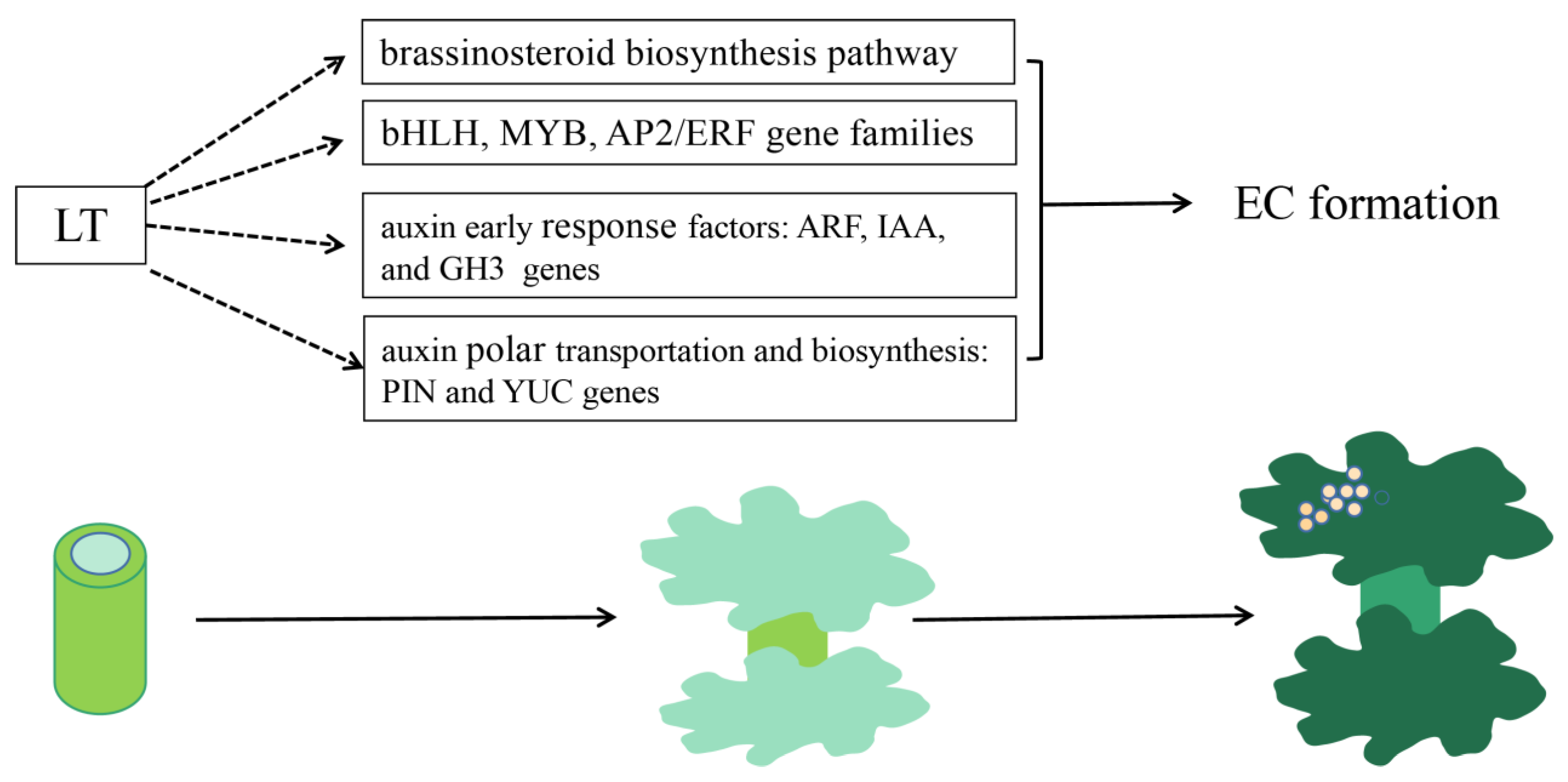 LT

brassinosteroid biosynthesis pathway

bHLH, MYB, AP2/ERF gene families

auxin early response factors: ARF, IAA, and GH3 genes

auxin polar transportation and biosynthesis: PIN and YUC genes

EC formation